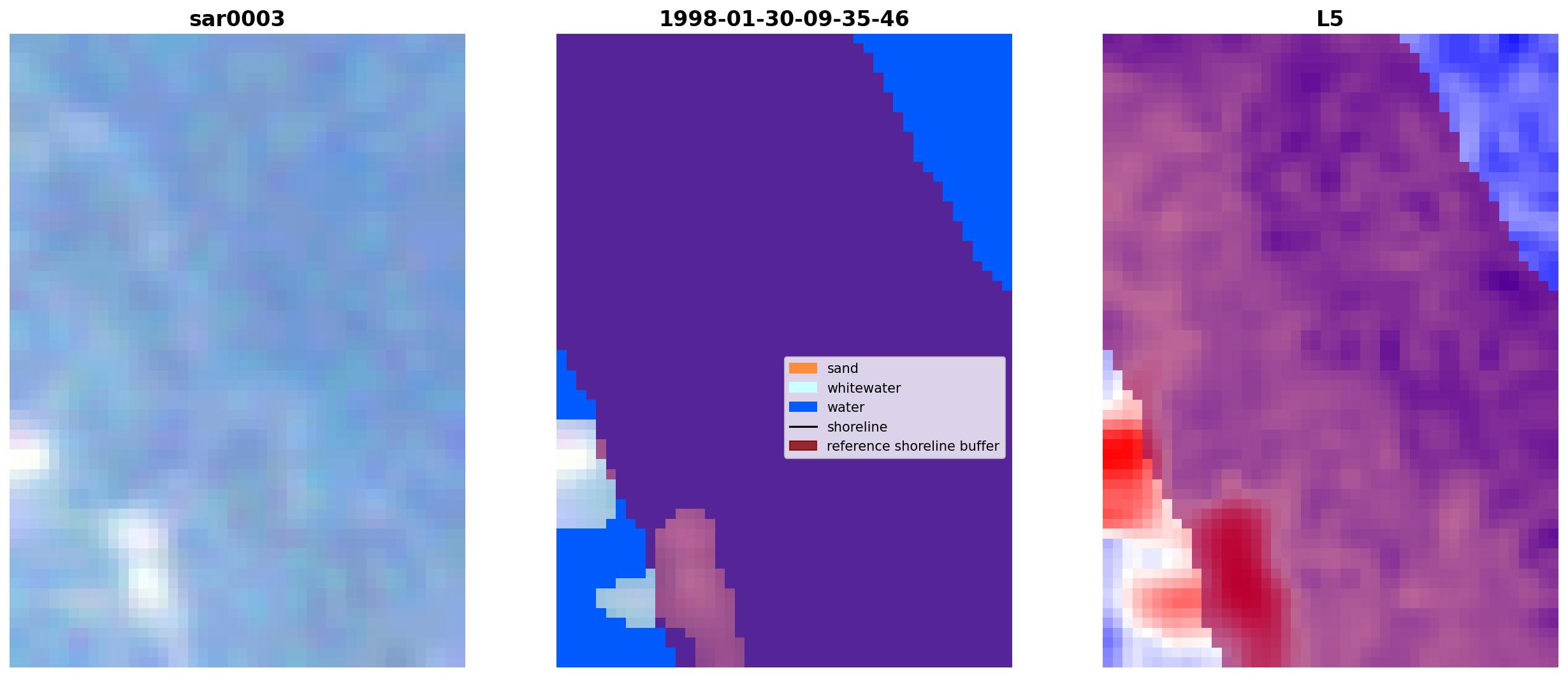 sar0003

1998-01-30-09-35-46

sand
whitewater
water
shoreline
reference shoreline buffer

L5